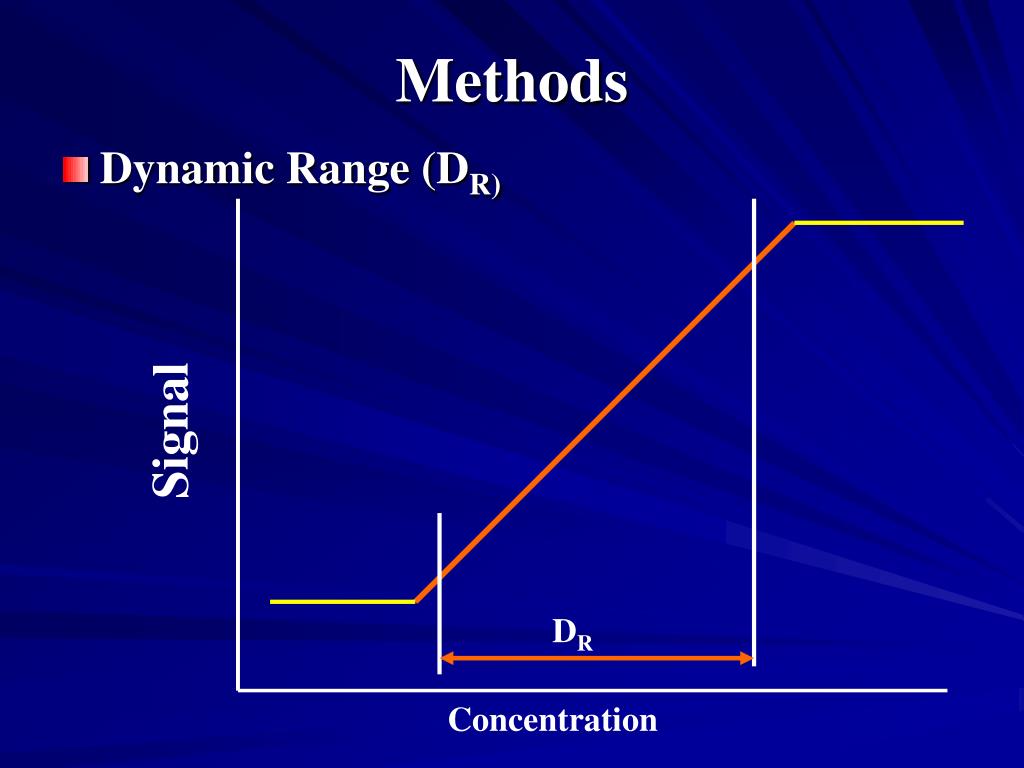 Methods

Dynamic Range ($D_{R)}$

Signal

$D_R$

Concentration